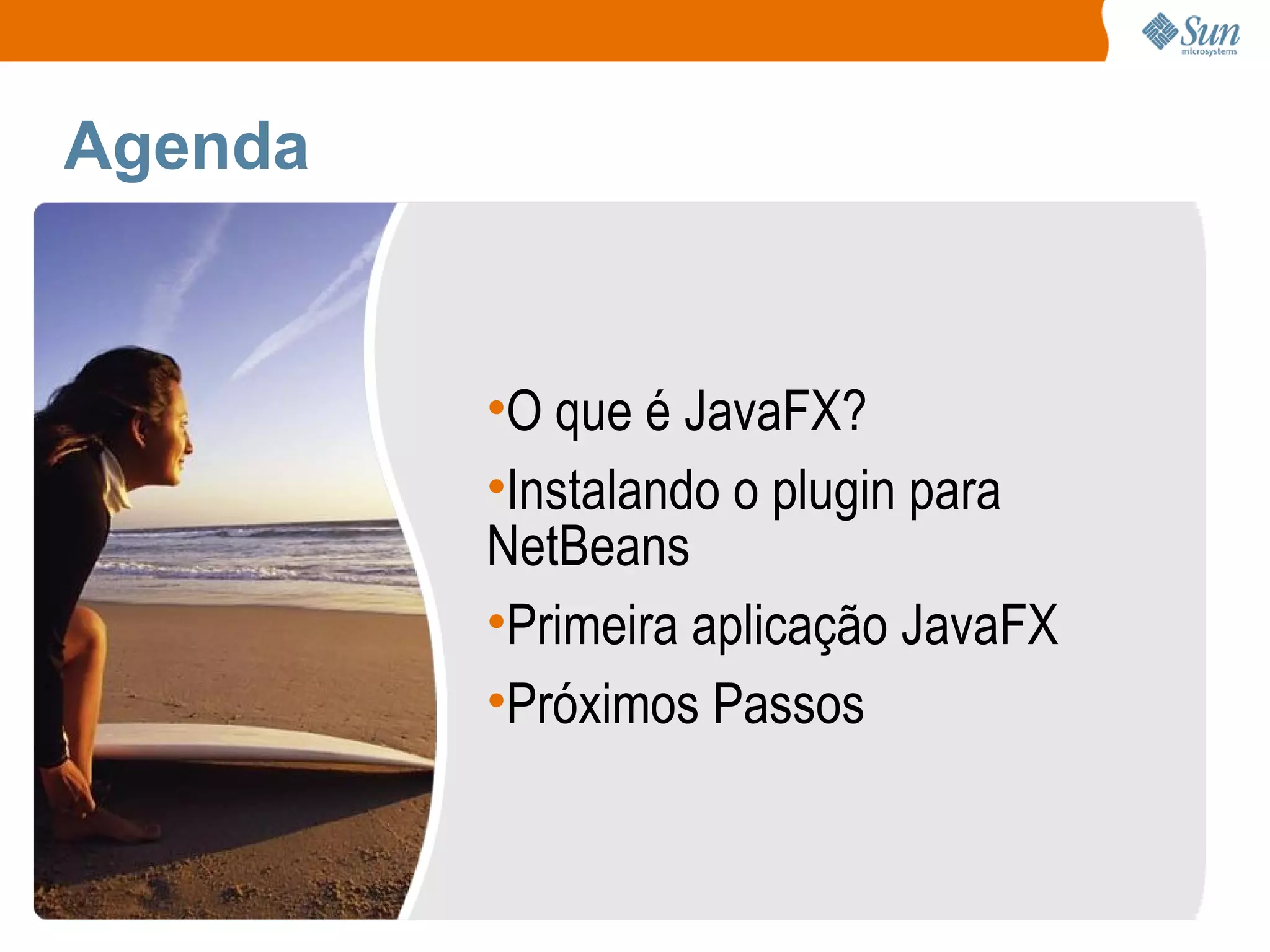 Sun
microsystems

Agenda

•O que é JavaFX?
•Instalando o plugin para NetBeans
•Primeira aplicação JavaFX
•Próximos Passos